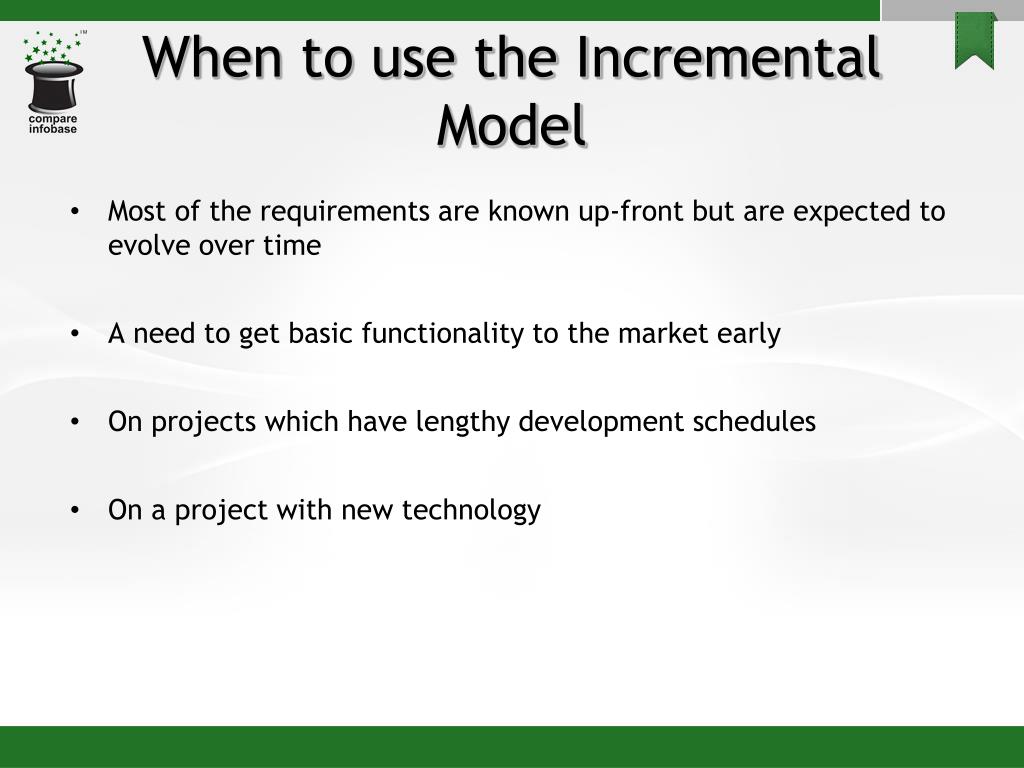 TM
compare infobase

When to use the Incremental Model

• Most of the requirements are known up-front but are expected to evolve over time

• A need to get basic functionality to the market early

• On projects which have lengthy development schedules

• On a project with new technology